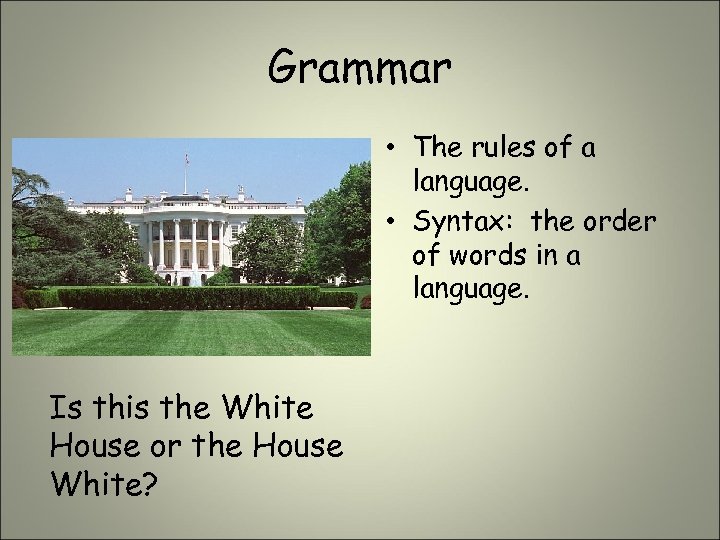 Grammar

• The rules of a language.
• Syntax: the order of words in a language.

Is this the White House or the House White?